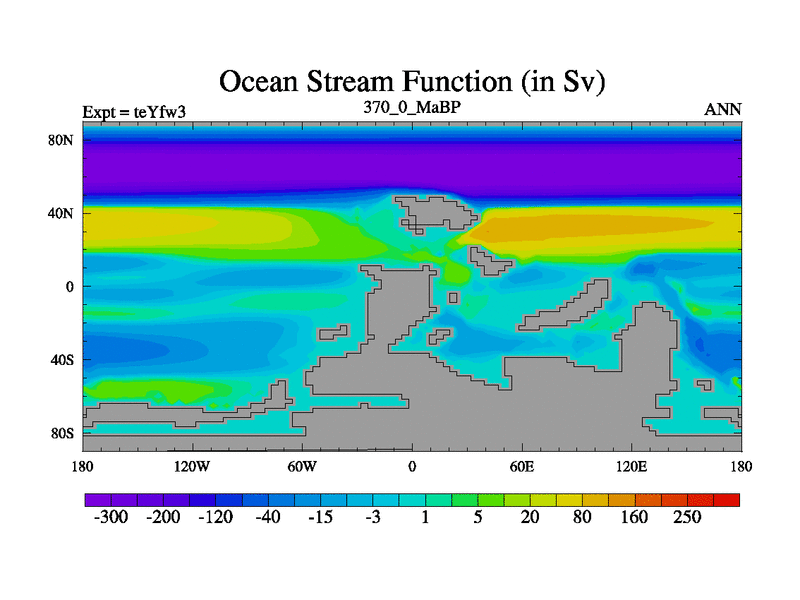 Ocean Stream Function (in Sv)

Expt = teYfw3

370_0_MaBP

ANN

80N

40N

0

40S

80S

180

120W

60W

0

60E

120E

180

-300 -200 -120 -40 -15 -3 1 5 20 80 160 250